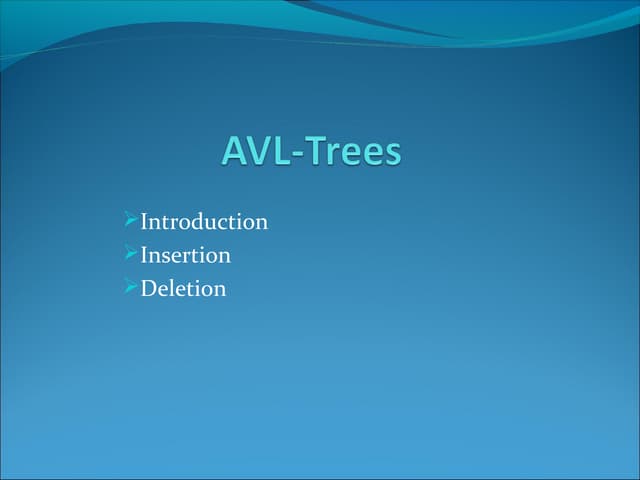 AVL-Trees

➢Introduction
➢Insertion
➢Deletion